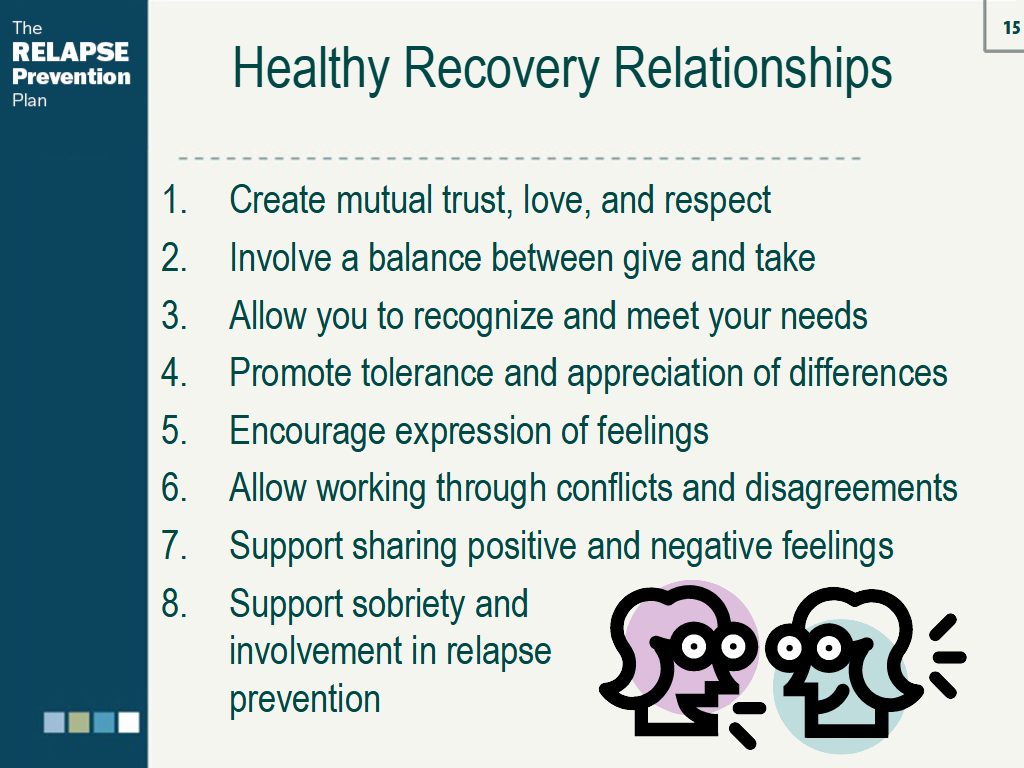 The
RELAPSE
Prevention
Plan

15

Healthy Recovery Relationships

1. Create mutual trust, love, and respect
2. Involve a balance between give and take
3. Allow you to recognize and meet your needs
4. Promote tolerance and appreciation of differences
5. Encourage expression of feelings
6. Allow working through conflicts and disagreements
7. Support sharing positive and negative feelings
8. Support sobriety and involvement in relapse prevention